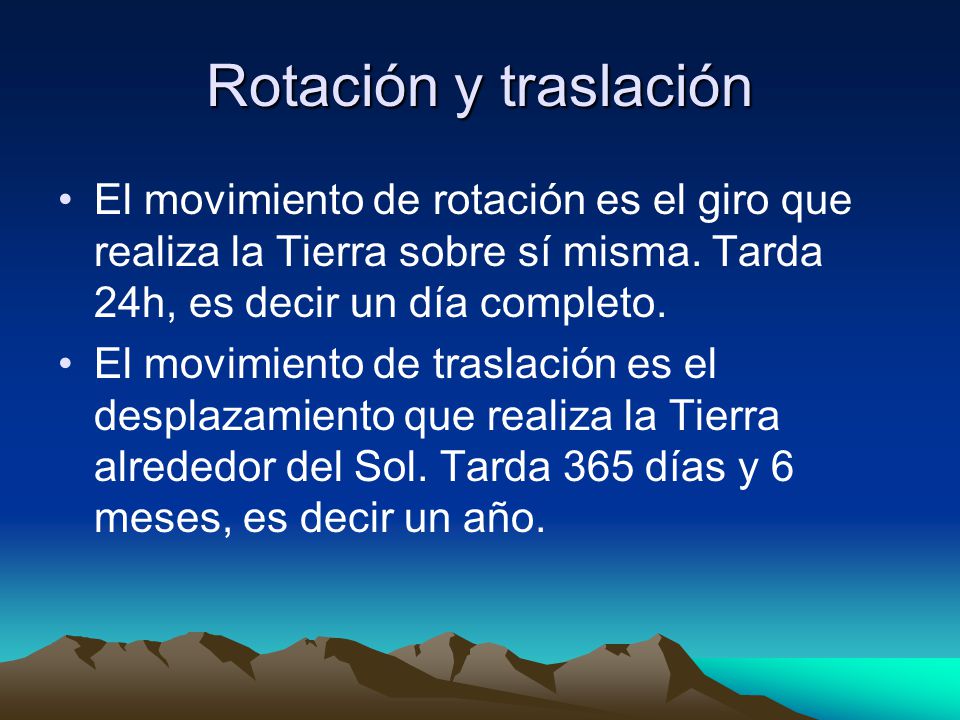 Rotación y traslación

• El movimiento de rotación es el giro que realiza la Tierra sobre sí misma. Tarda 24h, es decir un día completo.

• El movimiento de traslación es el desplazamiento que realiza la Tierra alrededor del Sol. Tarda 365 días y 6 meses, es decir un año.